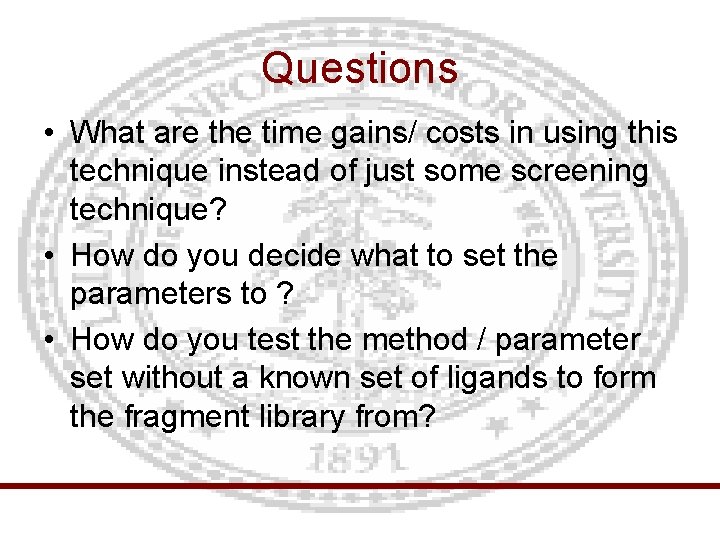 Questions

• What are the time gains/ costs in using this technique instead of just some screening technique?
• How do you decide what to set the parameters to ?
• How do you test the method / parameter set without a known set of ligands to form the fragment library from?

1891